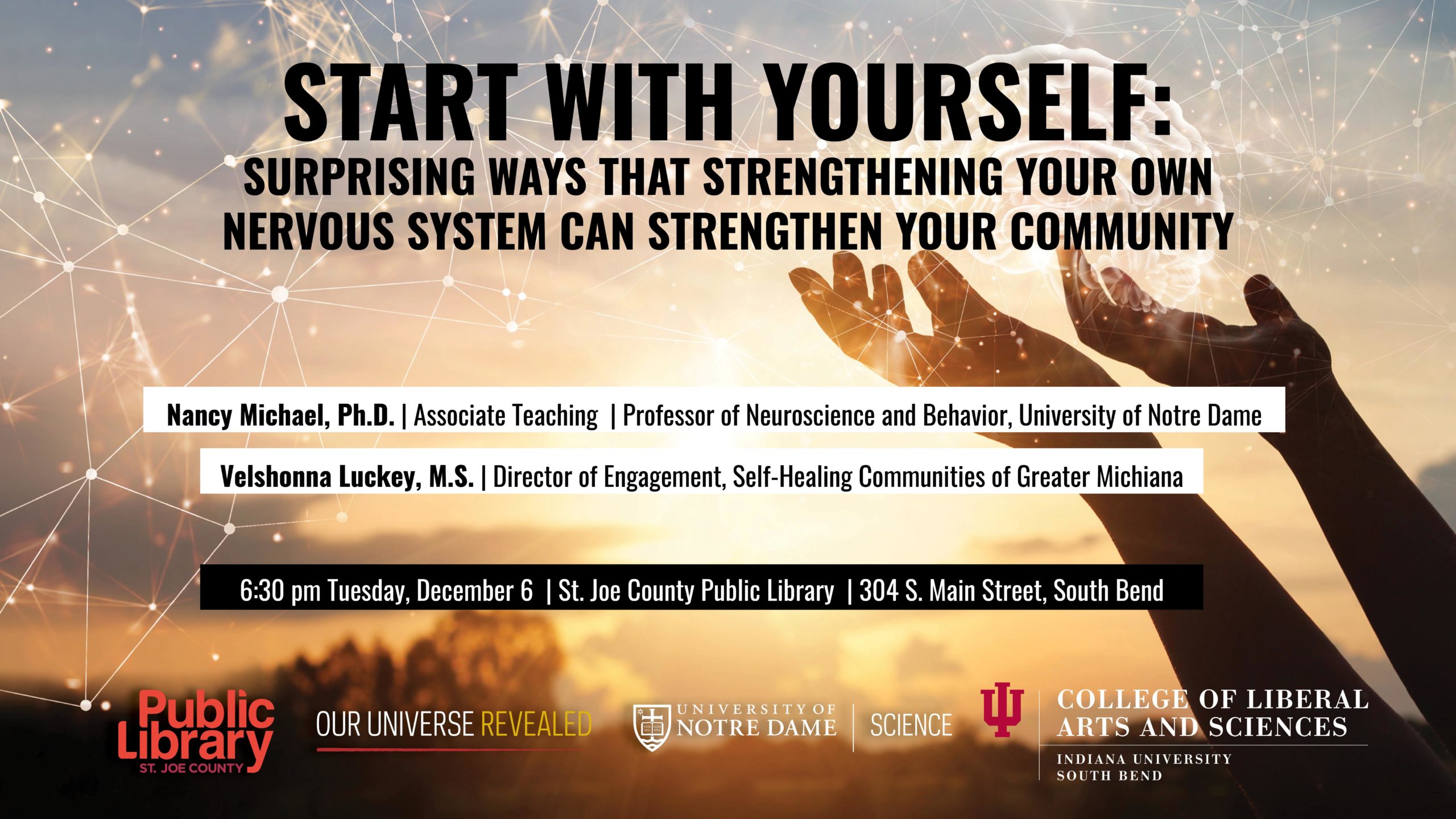 START WITH YOURSELF:
SURPRISING WAYS THAT STRENGTHENING YOUR OWN NERVOUS SYSTEM CAN STRENGTHEN YOUR COMMUNITY

Nancy Michael, Ph.D. | Associate Teaching | Professor of Neuroscience and Behavior, University of Notre Dame

Velshonna Luckey, M.S. | Director of Engagement, Self-Healing Communities of Greater Michiana

6:30 pm Tuesday, December 6 | St. Joe County Public Library | 304 S. Main Street, South Bend

Public Library ST. JOE COUNTY

OUR UNIVERSE REVEALED

UNIVERSITY OF NOTRE DAME | SCIENCE

COLLEGE OF LIBERAL ARTS AND SCIENCES
INDIANA UNIVERSITY SOUTH BEND